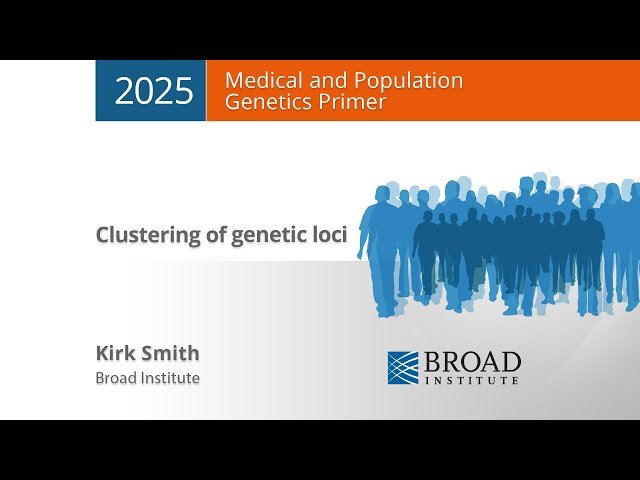 2025 Medical and Population Genetics Primer

Clustering of genetic loci

Kirk Smith
Broad Institute

BROAD INSTITUTE